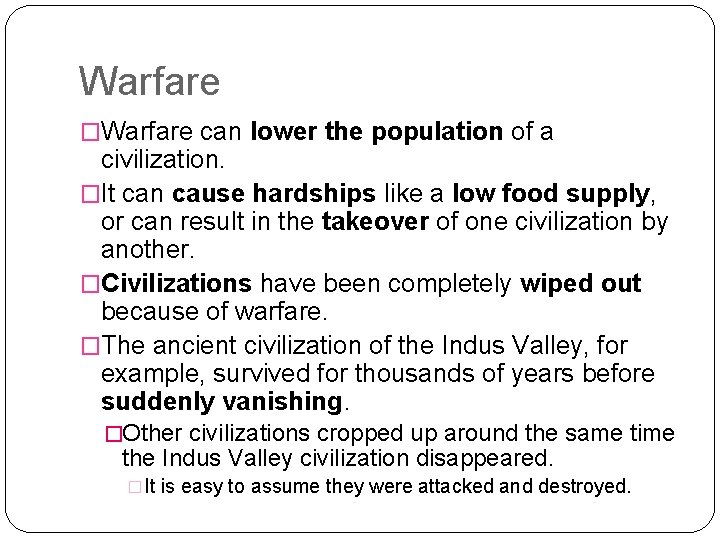 Warfare

□Warfare can lower the population of a civilization.

□It can cause hardships like a low food supply, or can result in the takeover of one civilization by another.

□Civilizations have been completely wiped out because of warfare.

□The ancient civilization of the Indus Valley, for example, survived for thousands of years before suddenly vanishing.

□Other civilizations cropped up around the same time the Indus Valley civilization disappeared.

□It is easy to assume they were attacked and destroyed.